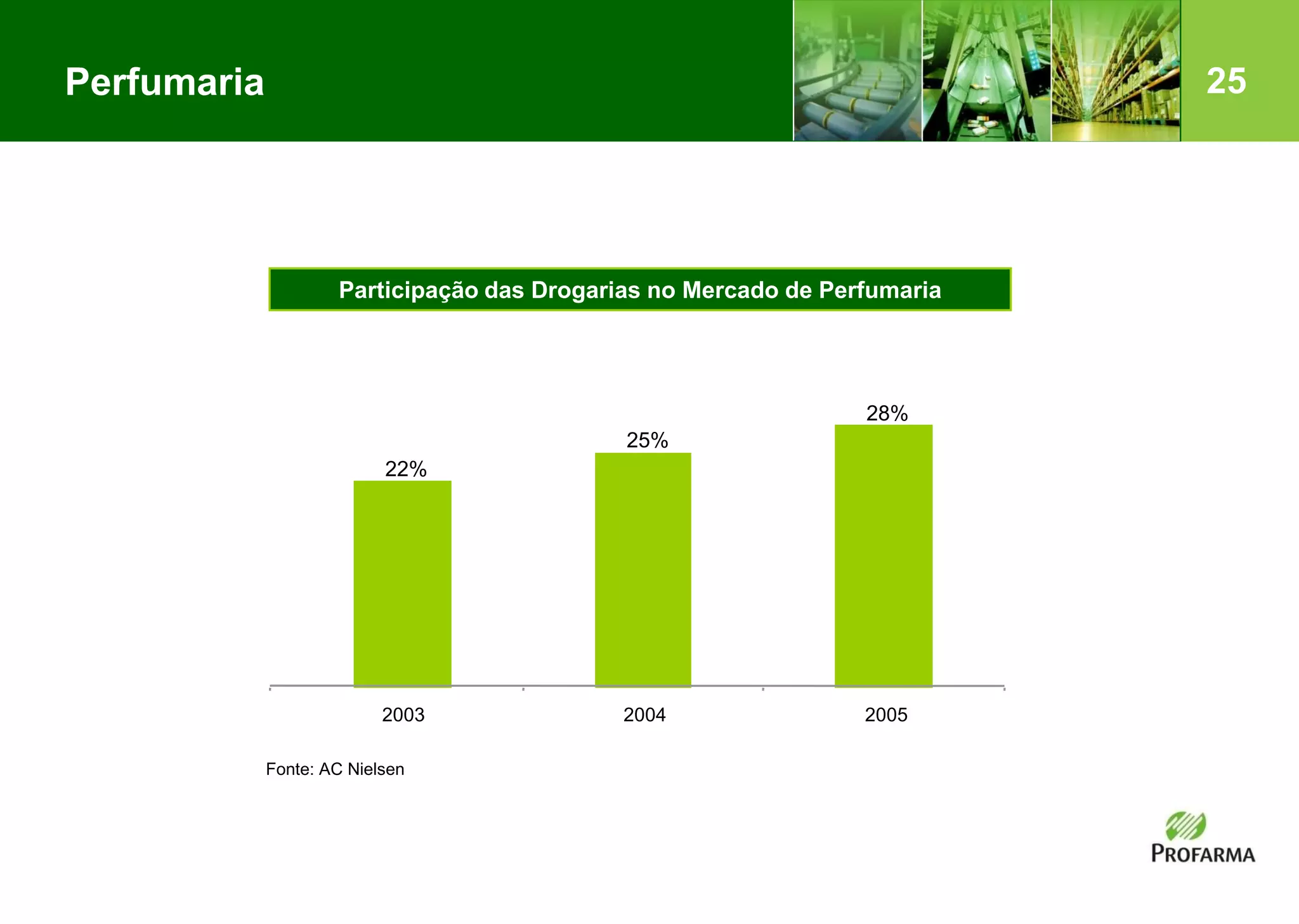 Perfumaria

25

Participação das Drogarias no Mercado de Perfumaria

22%
25%
28%

2003
2004
2005

Fonte: AC Nielsen

PROFARMA